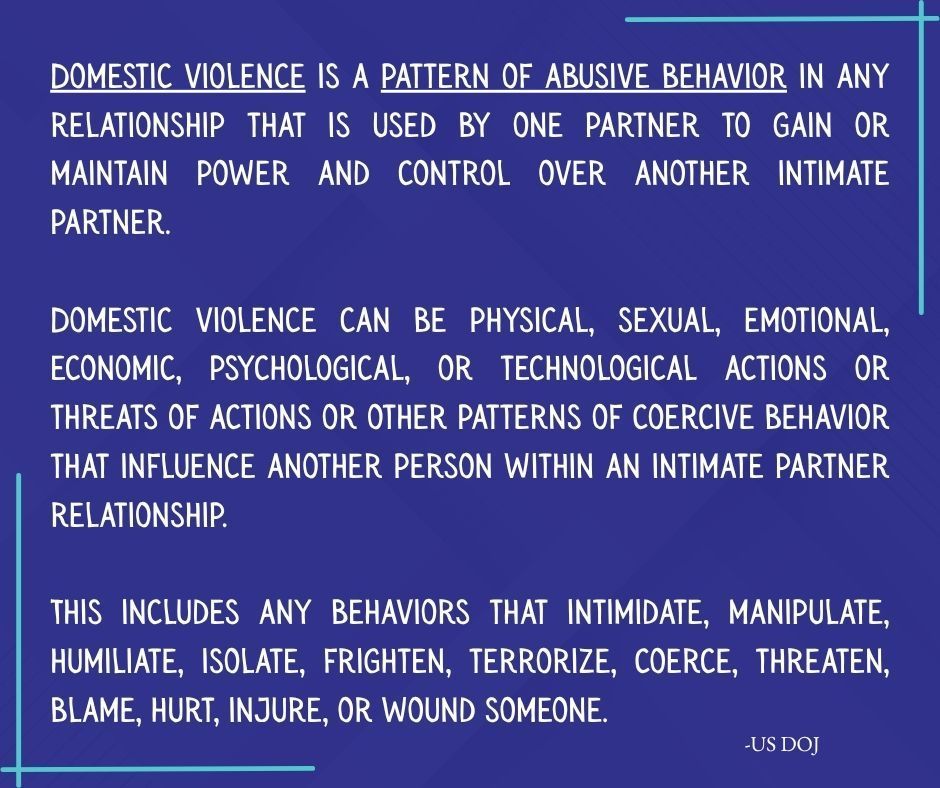 DOMESTIC VIOLENCE IS A PATTERN OF ABUSIVE BEHAVIOR IN ANY RELATIONSHIP THAT IS USED BY ONE PARTNER TO GAIN OR MAINTAIN POWER AND CONTROL OVER ANOTHER INTIMATE PARTNER.

DOMESTIC VIOLENCE CAN BE PHYSICAL, SEXUAL, EMOTIONAL, ECONOMIC, PSYCHOLOGICAL, OR TECHNOLOGICAL ACTIONS OR THREATS OF ACTIONS OR OTHER PATTERNS OF COERCIVE BEHAVIOR THAT INFLUENCE ANOTHER PERSON WITHIN AN INTIMATE PARTNER RELATIONSHIP.

THIS INCLUDES ANY BEHAVIORS THAT INTIMIDATE, MANIPULATE, HUMILIATE, ISOLATE, FRIGHTEN, TERRORIZE, COERCE, THREATEN, BLAME, HURT, INJURE, OR WOUND SOMEONE.

-US DOJ